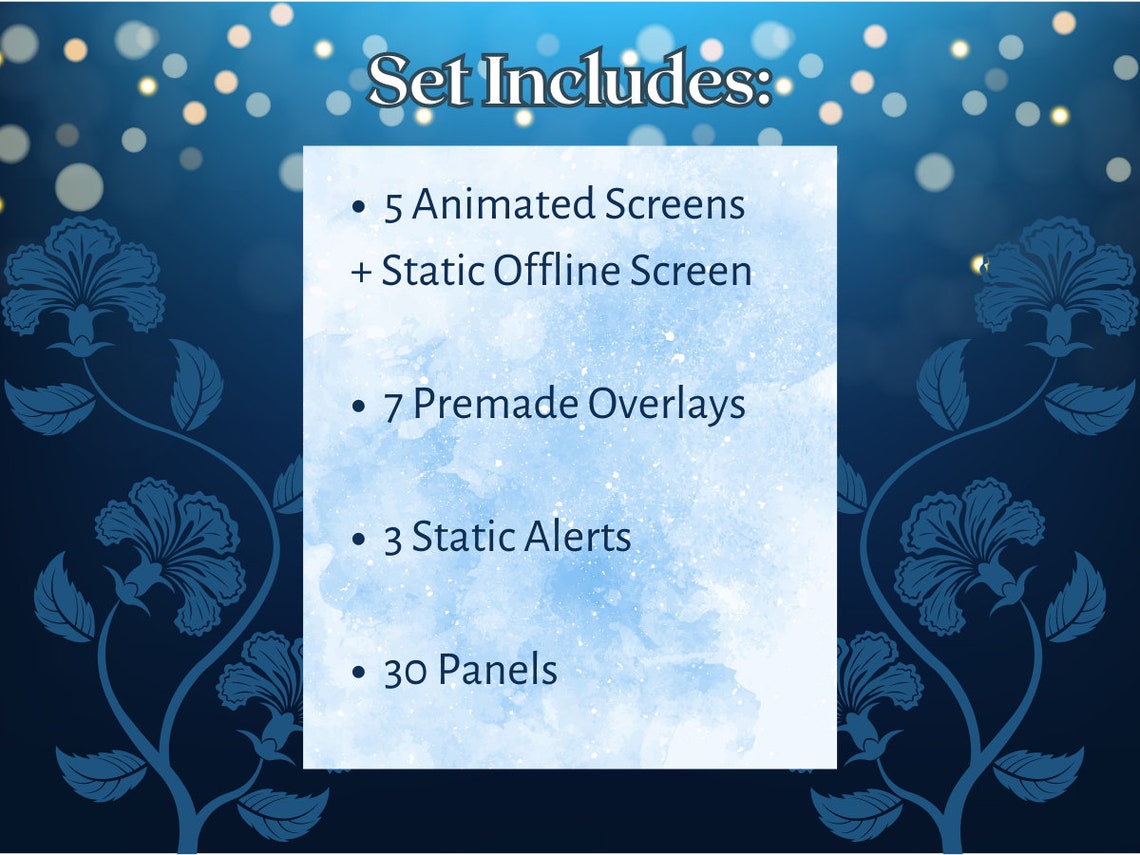 Set Includes:

• 5 Animated Screens
+ Static Offline Screen

• 7 Premade Overlays

• 3 Static Alerts

• 30 Panels